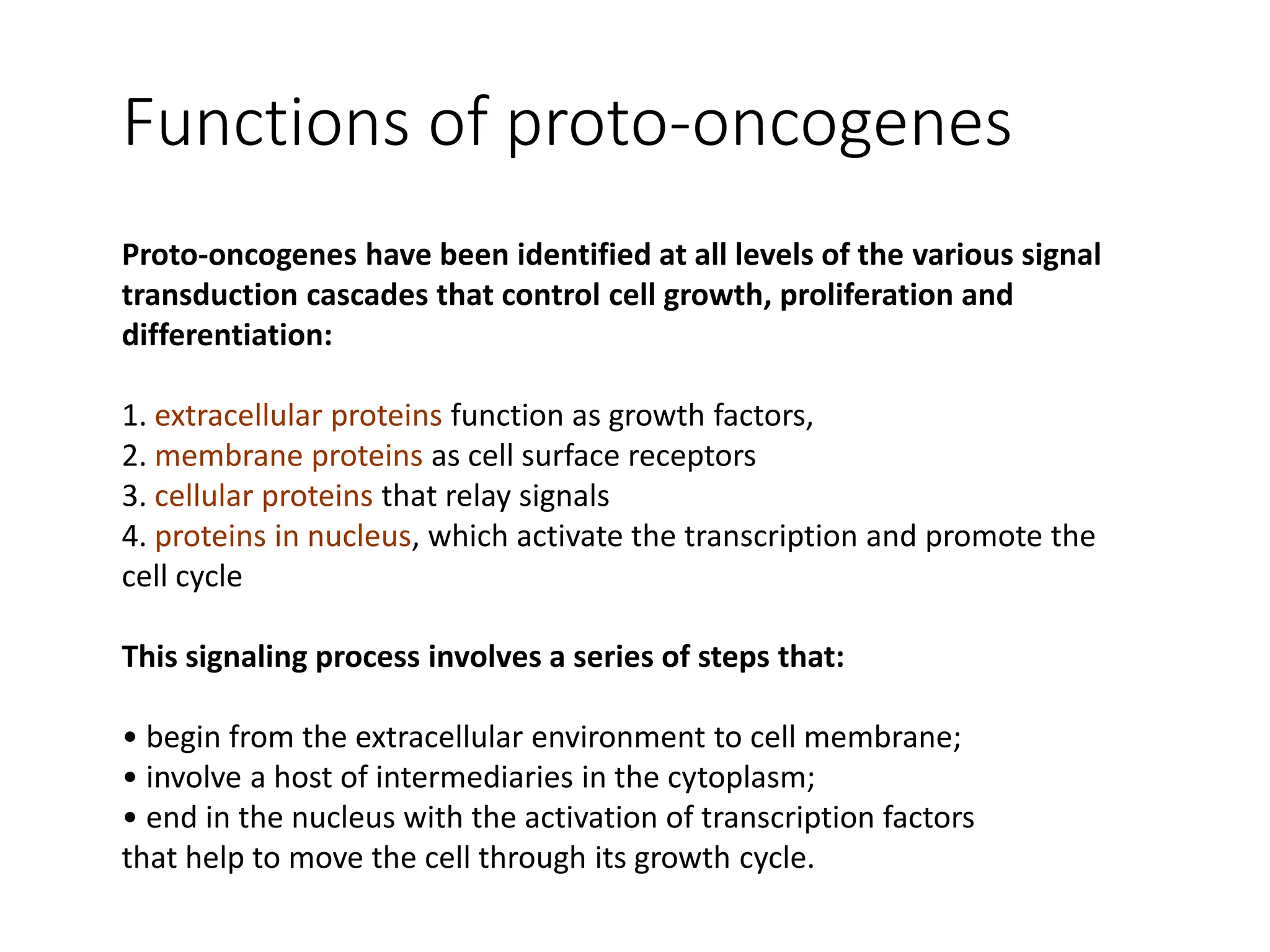 Functions of proto-oncogenes

Proto-oncogenes have been identified at all levels of the various signal transduction cascades that control cell growth, proliferation and differentiation:

1. extracellular proteins function as growth factors,
2. membrane proteins as cell surface receptors
3. cellular proteins that relay signals
4. proteins in nucleus, which activate the transcription and promote the cell cycle

This signaling process involves a series of steps that:

• begin from the extracellular environment to cell membrane;
• involve a host of intermediaries in the cytoplasm;
• end in the nucleus with the activation of transcription factors that help to move the cell through its growth cycle.